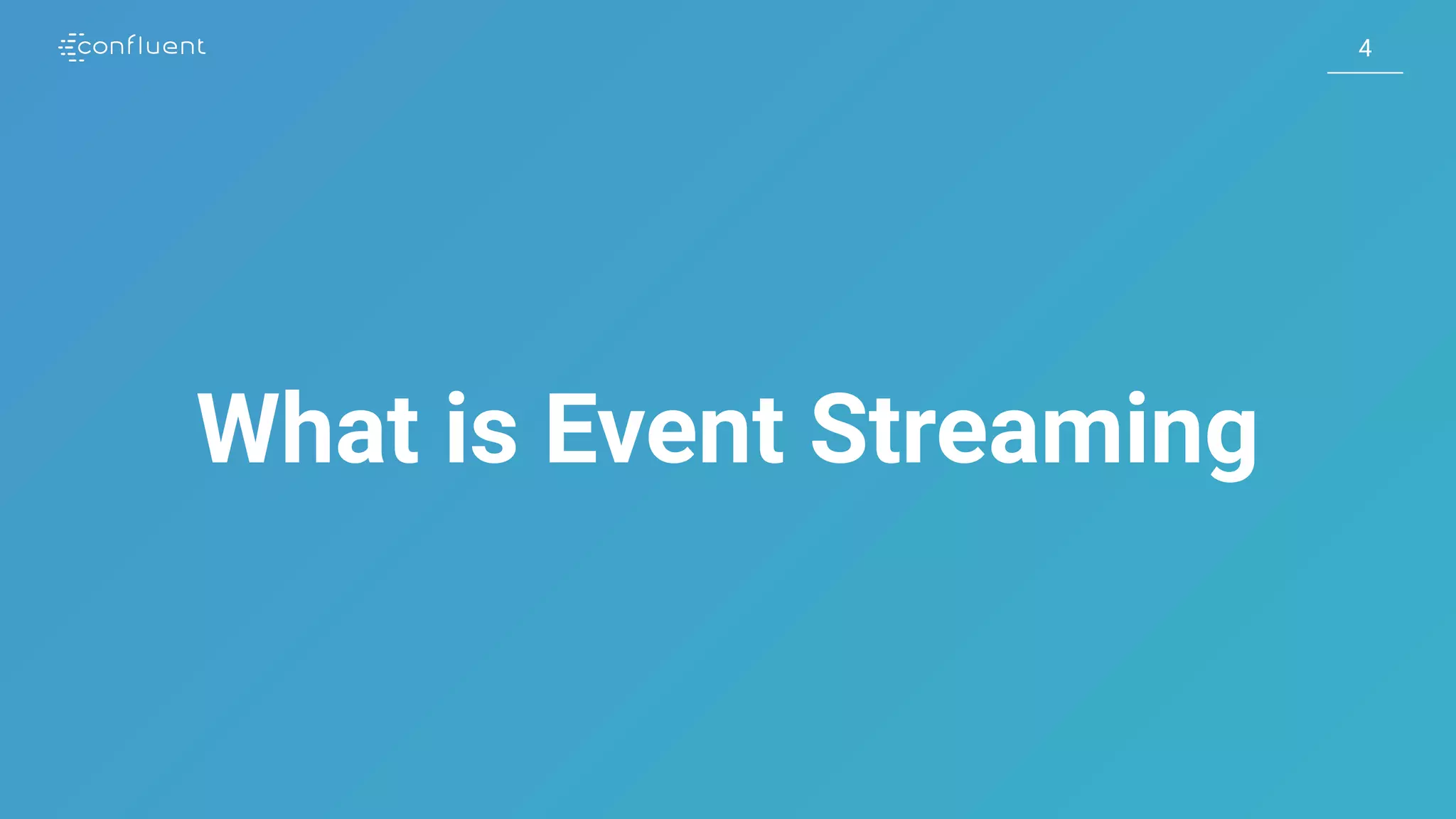 confluent

4

What is Event Streaming